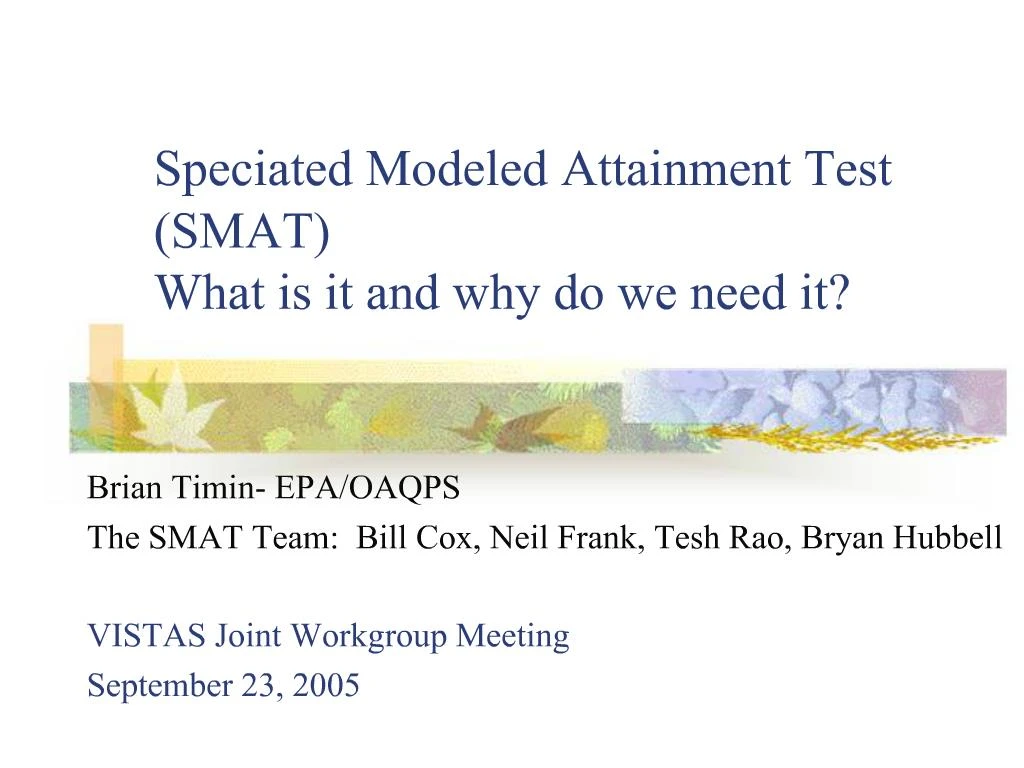 Speciated Modeled Attainment Test (SMAT)
What is it and why do we need it?

Brian Timin- EPA/OAQPS
The SMAT Team: Bill Cox, Neil Frank, Tesh Rao, Bryan Hubbell

VISTAS Joint Workgroup Meeting
September 23, 2005